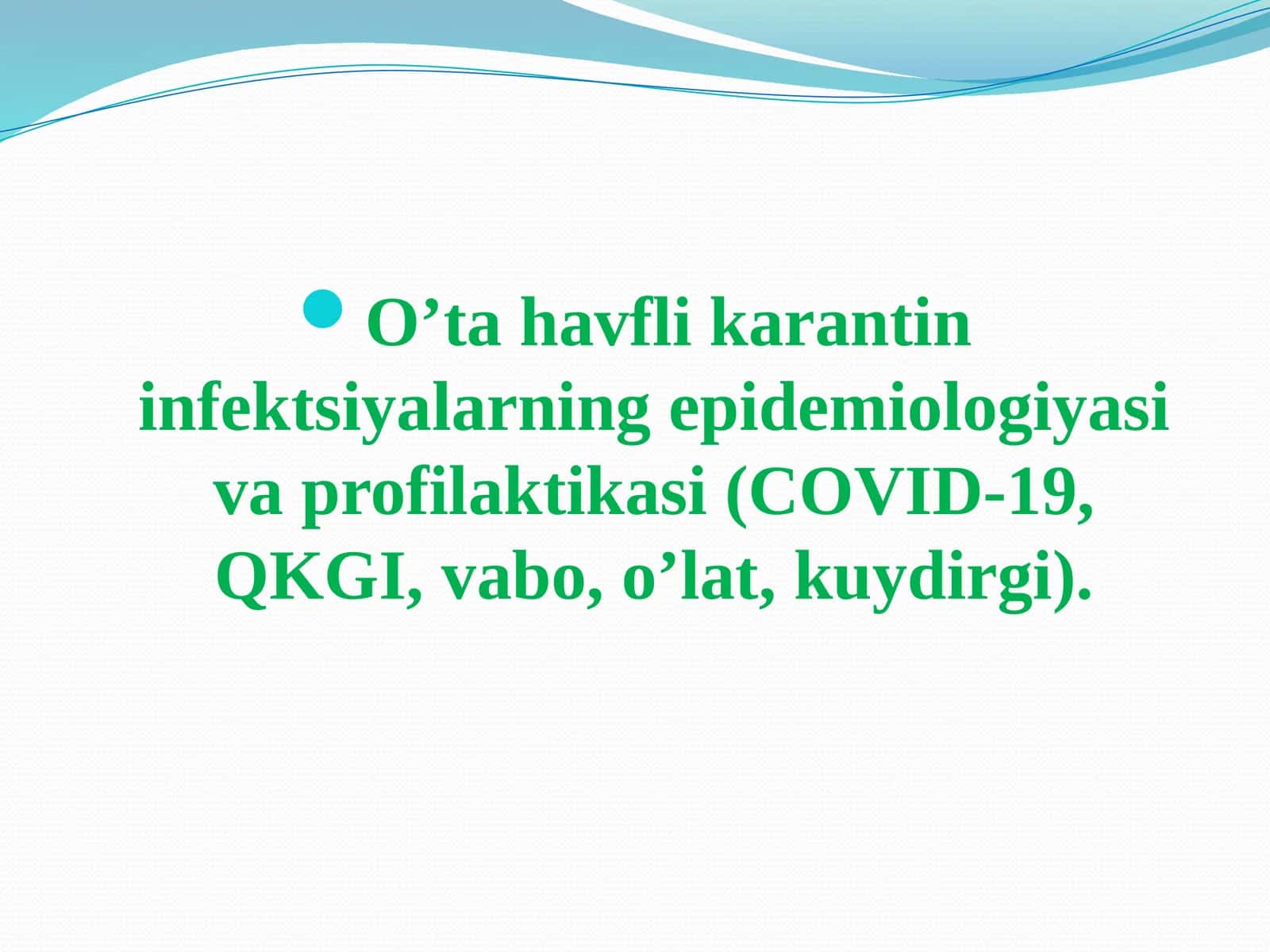 O’ta havfli karantin infektsiyalarning epidemiologiyasi va profilaktikasi (COVID-19, QKGI, vabo, o’lat, kuydirgi).